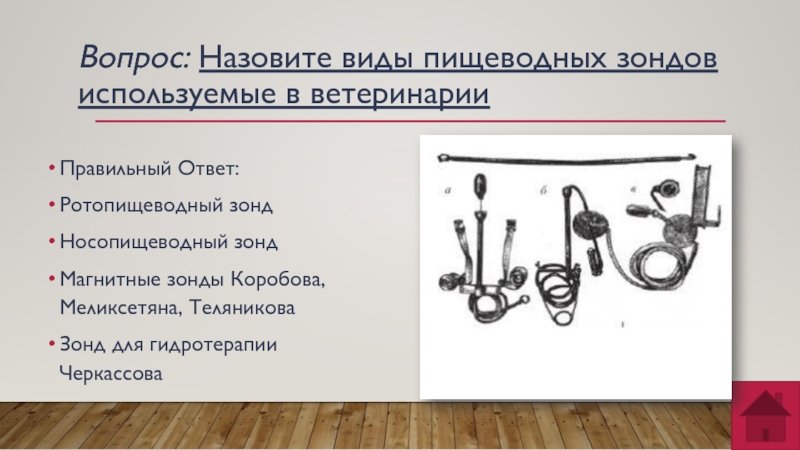 Вопрос: Назовите виды пищеводных зондов используемые в ветеринарии

• Правильный Ответ:
• Ротопищеводный зонд
• Носопищеводный зонд
• Магнитные зонды Коробова, Меликсетяна, Теляникова
• Зонд для гидротерапии Черкассова

а
б
в